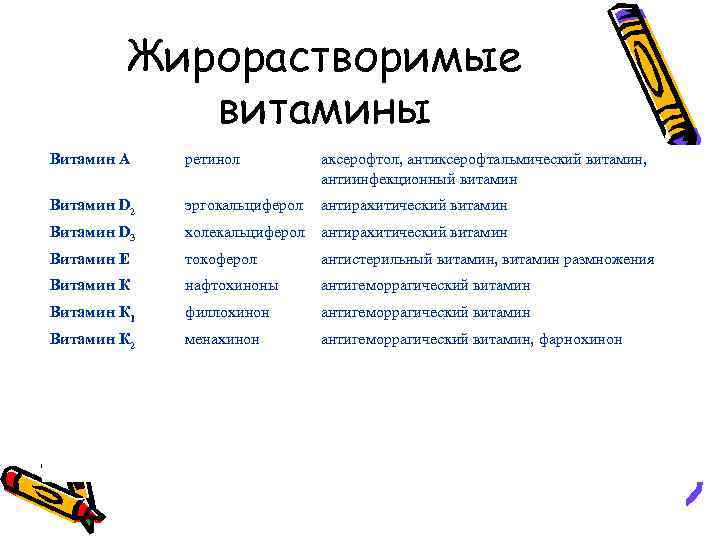 Жирорастворимые витамины

| | | |
|---|---|---|
| Витамин A | ретинол | аксерофтол, антиксерофтальмический витамин, антиинфекционный витамин |
| Витамин $D_2$ | эргокальциферол | антирахитический витамин |
| Витамин $D_3$ | холекальциферол | антирахитический витамин |
| Витамин E | токоферол | антистерильный витамин, витамин размножения |
| Витамин K | нафтохиноны | антигеморрагический витамин |
| Витамин $K_1$ | филлохинон | антигеморрагический витамин |
| Витамин $K_2$ | менахинон | антигеморрагический витамин, фарнохинон |